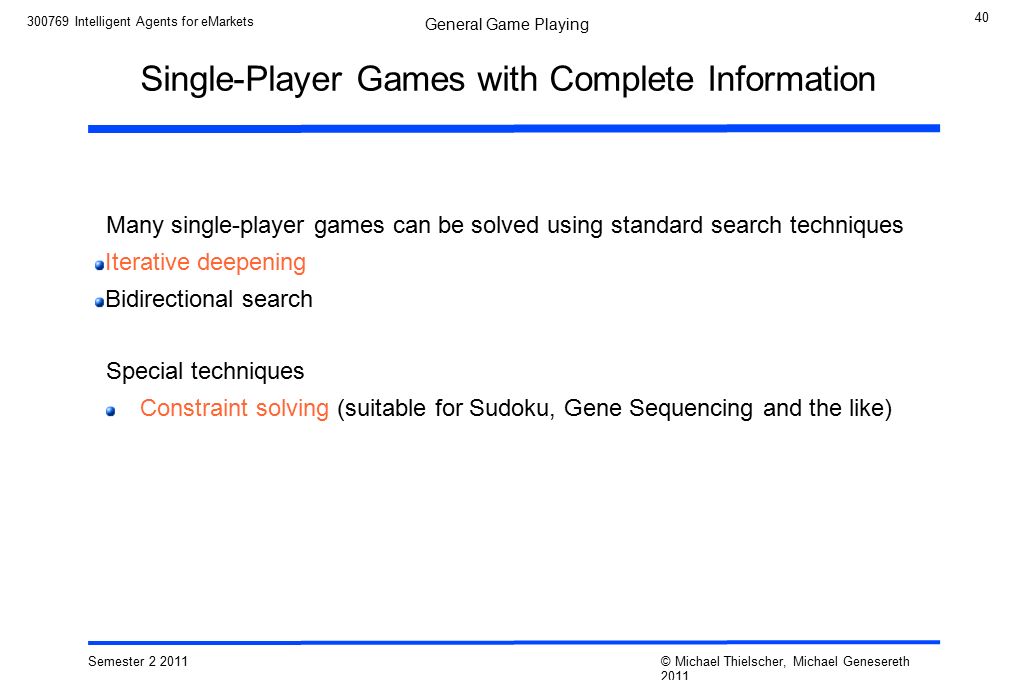 300769 Intelligent Agents for eMarkets

General Game Playing

40

Single-Player Games with Complete Information

Many single-player games can be solved using standard search techniques

Iterative deepening

Bidirectional search

Special techniques

Constraint solving (suitable for Sudoku, Gene Sequencing and the like)

Semester 2 2011

© Michael Thielscher, Michael Genesereth 2011